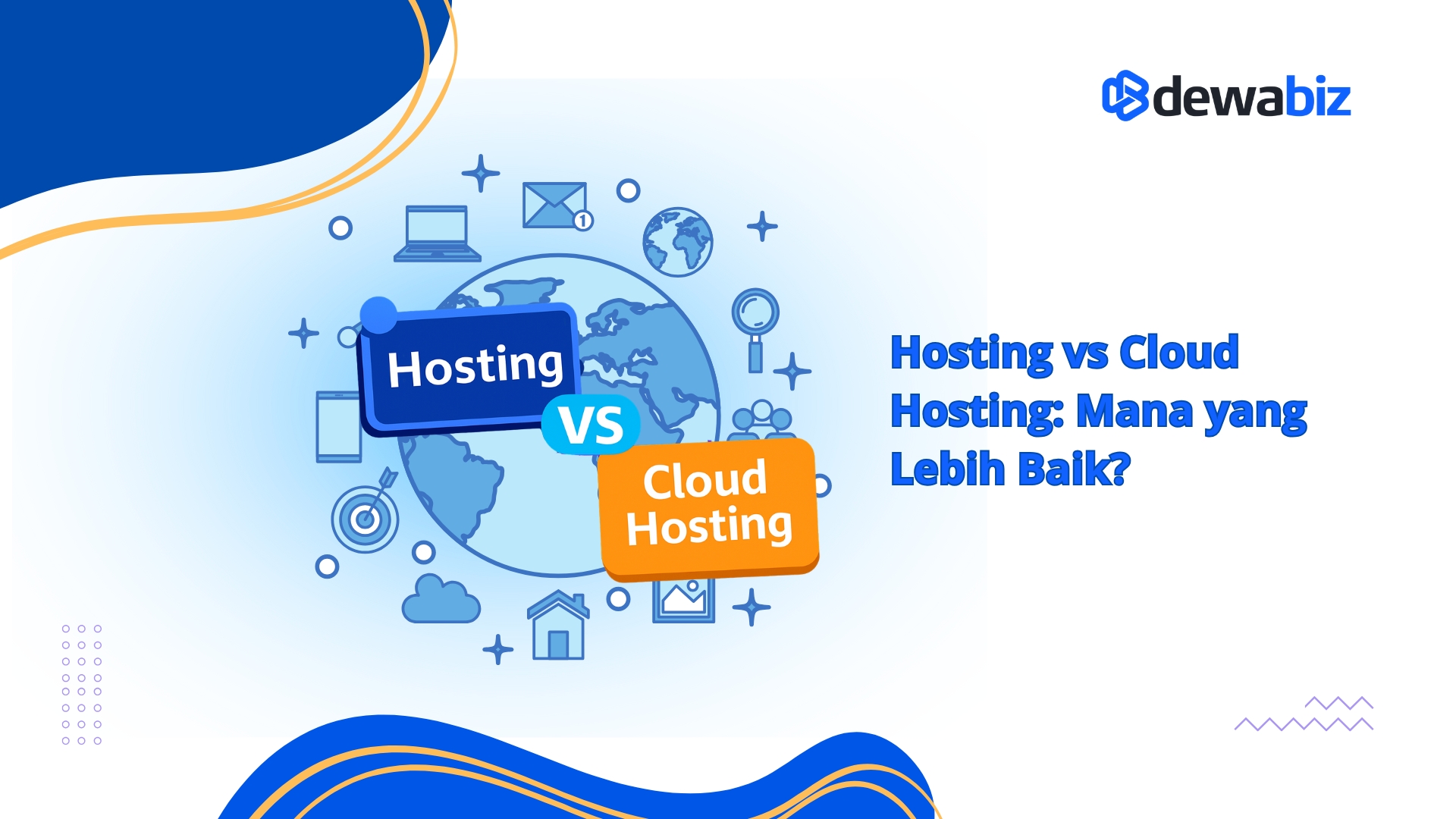 dewabiz

Hosting
VS
Cloud Hosting

1

Hosting vs Cloud Hosting: Mana yang Lebih Baik?